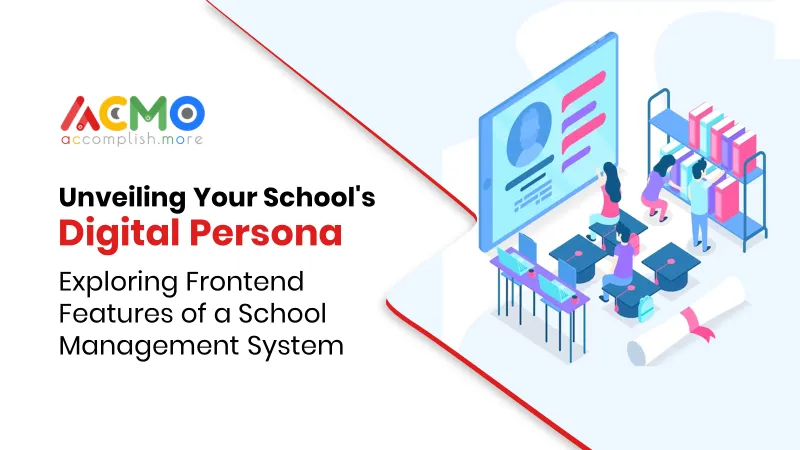 ACMO
accomplish.more

Unveiling Your School's
Digital Persona

Exploring Frontend Features of a School Management System